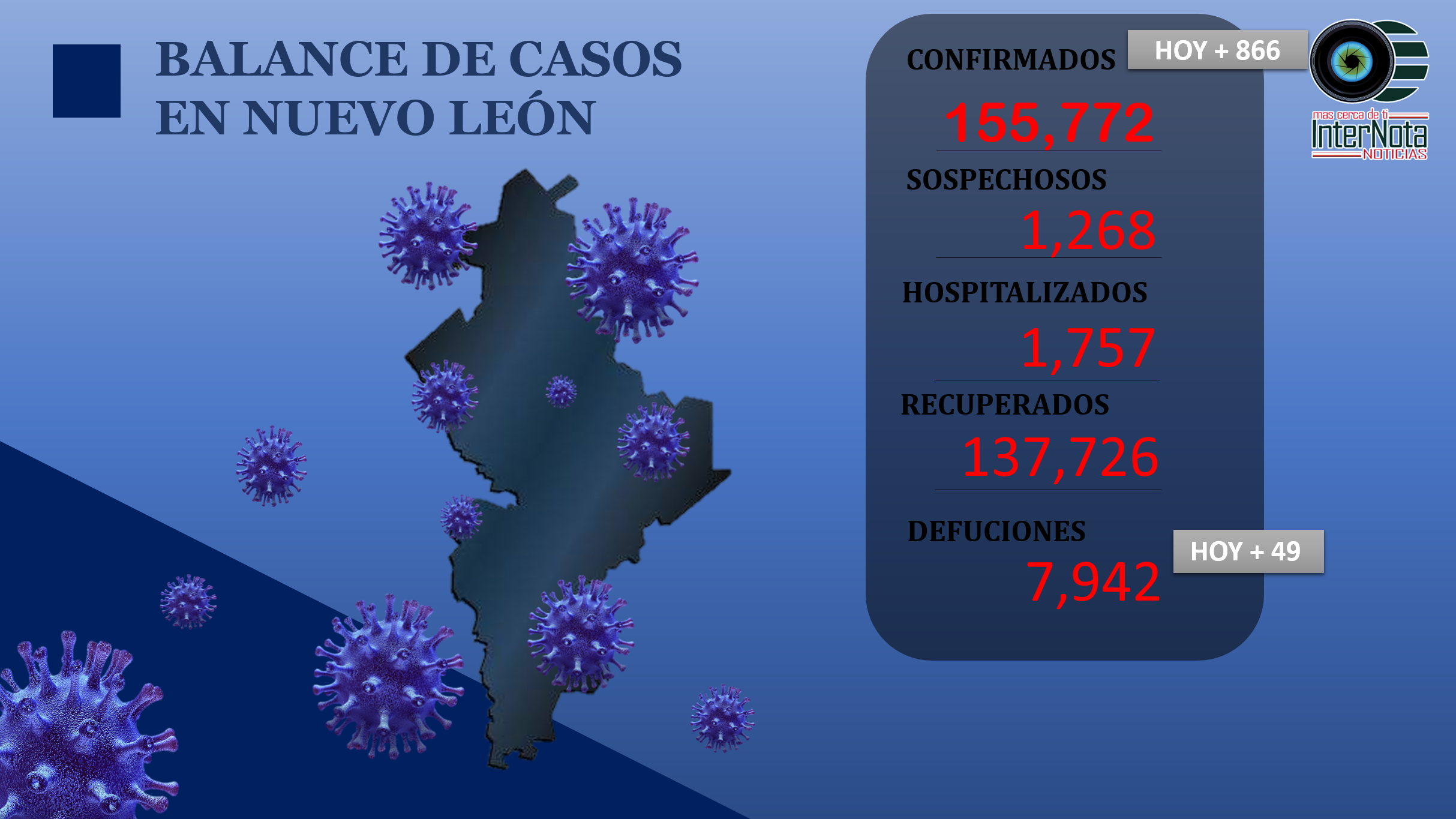 BALANCE DE CASOS
EN NUEVO LEÓN

CONFIRMADOS
HOY + 866
155,772

SOSPECHOSOS
1,268

HOSPITALIZADOS
1,757

RECUPERADOS
137,726

DEFUCIONES
HOY + 49
7,942

mas cerca de ti
InterNota
NOTICIAS